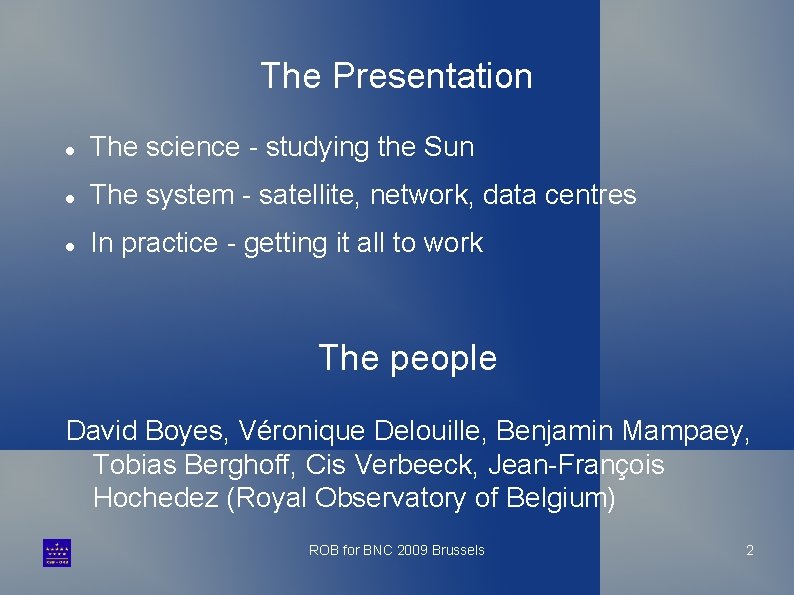 The Presentation

- The science - studying the Sun
- The system - satellite, network, data centres
- In practice - getting it all to work

The people

David Boyes, Véronique Delouille, Benjamin Mampaey, Tobias Berghoff, Cis Verbeeck, Jean-François Hochedez (Royal Observatory of Belgium)

ROB for BNC 2009 Brussels

2